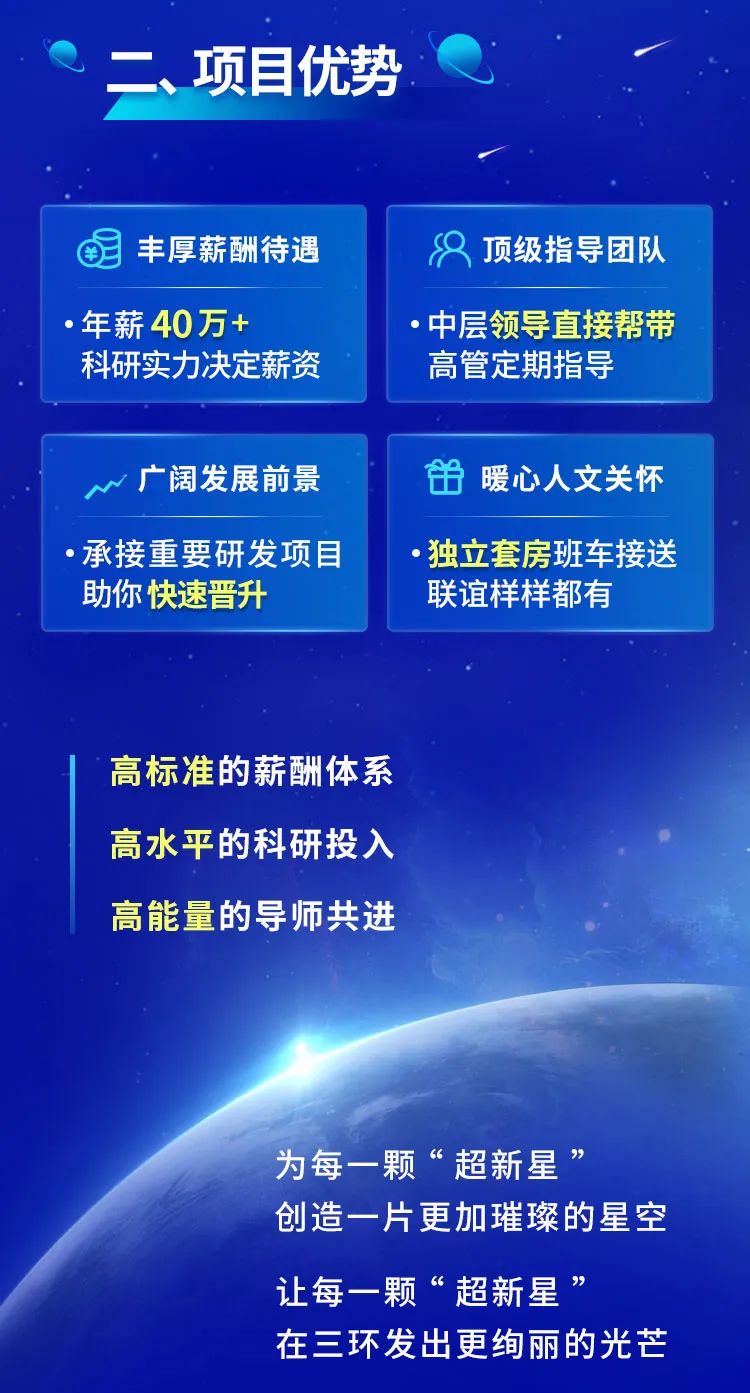 二、项目优势

丰厚薪酬待遇

• 年薪 40万+
科研实力决定薪资

顶级指导团队

• 中层领导直接帮带
高管定期指导

广阔发展前景

• 承接重要研发项目
助你快速晋升

暖心人文关怀

• 独立套房班车接送
联谊样样都有

高标准的薪酬体系

高水平的科研投入

高能量的导师共进

为每一颗“超新星”
创造一片更加璀璨的星空

让每一颗“超新星”
在三环发出更绚丽的光芒